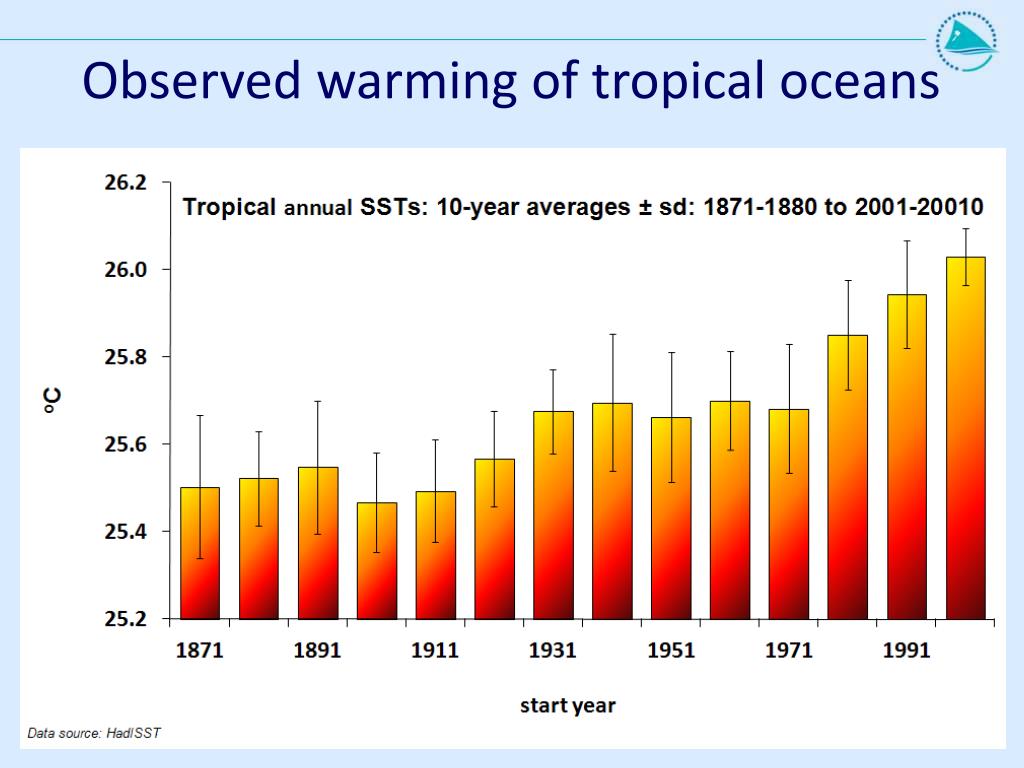 Observed warming of tropical oceans

Tropical annual SSTs: 10-year averages ± sd: 1871-1880 to 2001-20010

26.2
26.0
25.8
25.6
25.4
25.2

°C

1871
1891
1911
1931
1951
1971
1991

start year

Data source: HadISST